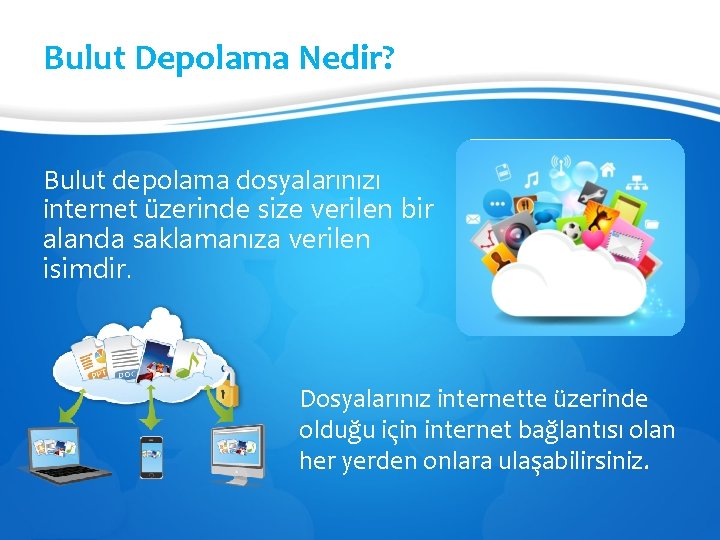 Bulut Depolama Nedir?

Bulut depolama dosyalarınızı internet üzerinde size verilen bir alanda saklamanıza verilen isimdir.

PPT
DOC

Dosyalarınız internette üzerinde olduğu için internet bağlantısı olan her yerden onlara ulaşabilirsiniz.